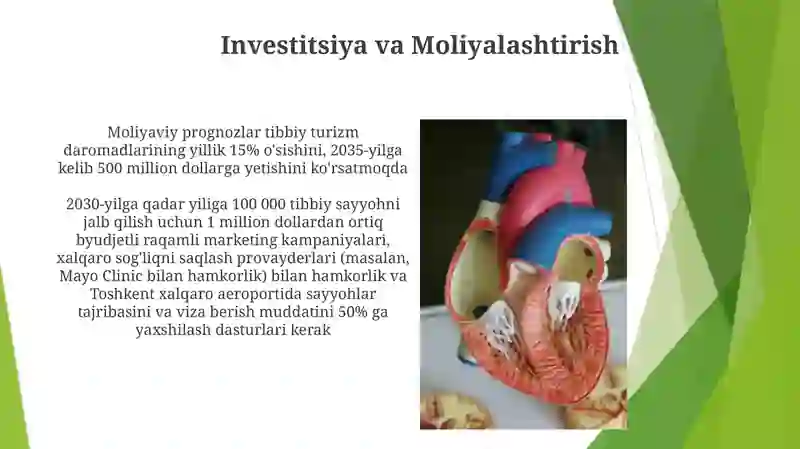 Investitsiya va Moliyalashtirish

Moliyaviy prognozlar tibbiy turizm daromadlarining yillik 15% o'sishini, 2035-yilga kelib 500 million dollarga yetishini ko'rsatmoqda

2030-yilga qadar yiliga 100 000 tibbiy sayyohni jalb qilish uchun 1 million dollardan ortiq byudjetli raqamli marketing kampaniyalari, xalqaro sog'liqni saqlash provayderlari (masalan, Mayo Clinic bilan hamkorlik) bilan hamkorlik va Toshkent xalqaro aeroportida sayyohlar tajribasini va viza berish muddatini 50% ga yaxshilash dasturlari kerak